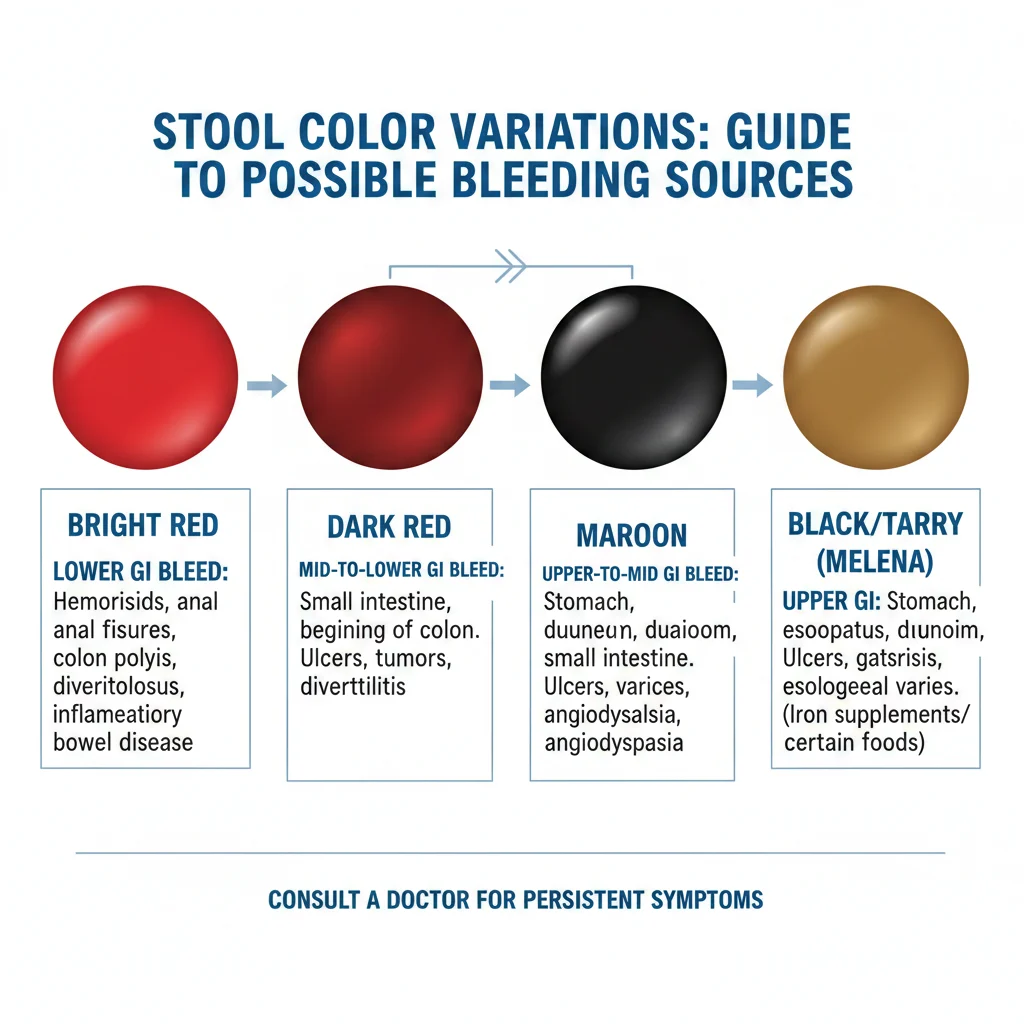 STOOL COLOR VARIATIONS: GUIDE TO POSSIBLE BLEEDING SOURCES

BRIGHT RED

LOWER GI BLEED: Hemorisids, anal anal fisures, colon polyis, diveritolosus, inflameatiory bowel disease

DARK RED

MID-TO-LOWER GI BLEED: Small intestine, begining of colon. Ulcers, tumors, diverttilitis

MAROON

UPPER-TO-MID GI BLEED: Stomach, duuneun, duaioom, small intestine. Ulcers, varices, angiodysalsia, angiodyspasia

BLACK/TARRY (MELENA)

UPPER GI: Stomach, esoopatus, diunoim, Ulcers, gatsrisis, esologeeal varies. (Iron supplements/ certain foods)

CONSULT A DOCTOR FOR PERSISTENT SYMPTOMS